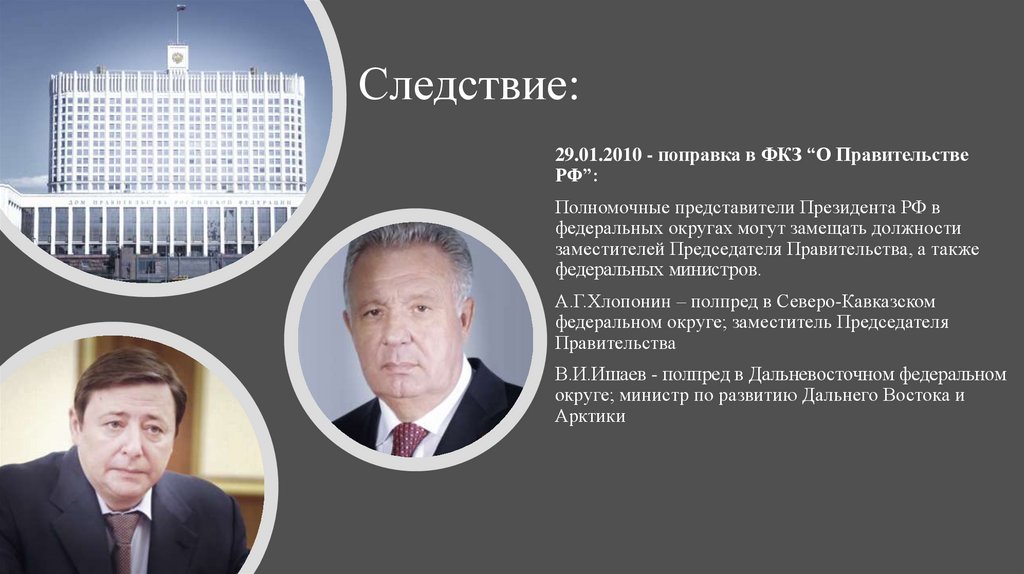 ДОМ ПРАВИТЕЛЬСТВА РОССИЙСКОЙ ФЕДЕРАЦИИ

Следствие:

29.01.2010 - поправка в ФКЗ “О Правительстве РФ”:

Полномочные представители Президента РФ в федеральных округах могут замещать должности заместителей Председателя Правительства, а также федеральных министров.

А.Г.Хлопонин – полпред в Северо-Кавказском федеральном округе; заместитель Председателя Правительства

В.И.Ишаев - полпред в Дальневосточном федеральном округе; министр по развитию Дальнего Востока и Арктики